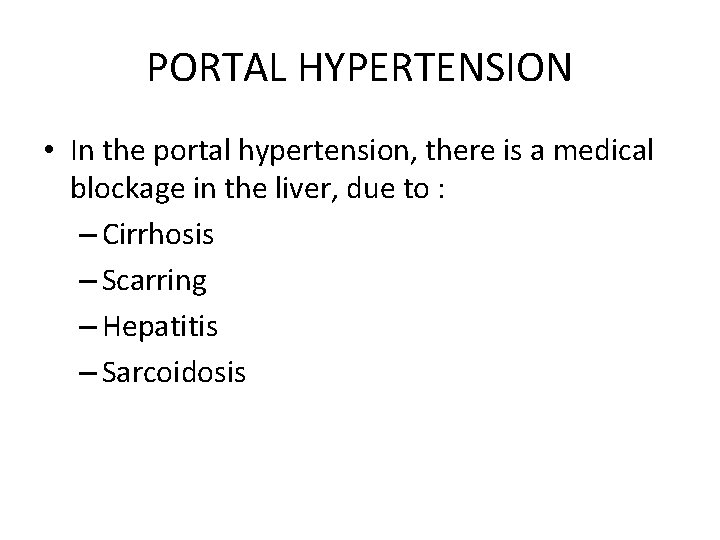 PORTAL HYPERTENSION

• In the portal hypertension, there is a medical blockage in the liver, due to :
– Cirrhosis
– Scarring
– Hepatitis
– Sarcoidosis